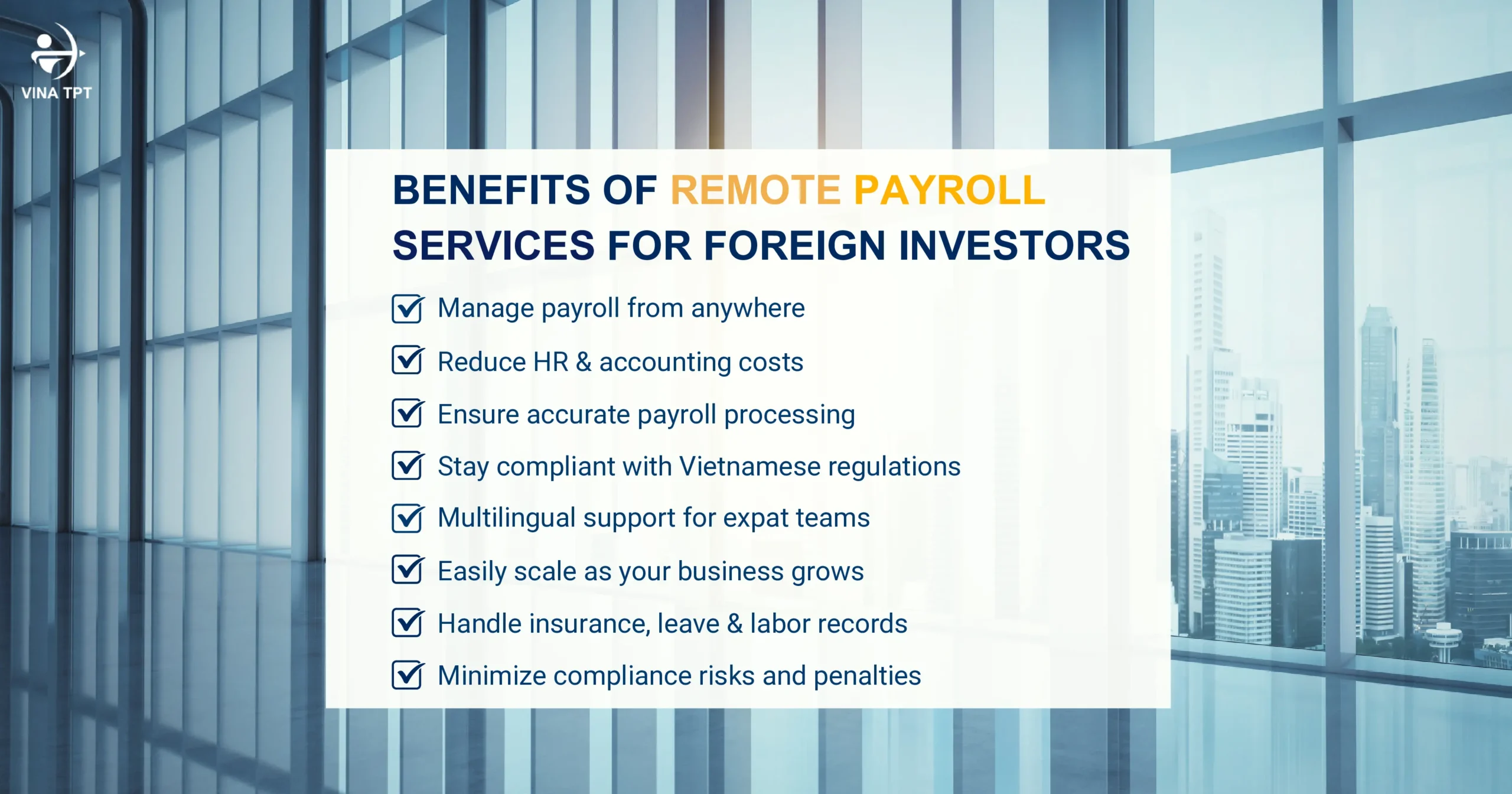 VINA TPT

BENEFITS OF REMOTE PAYROLL SERVICES FOR FOREIGN INVESTORS

Manage payroll from anywhere
Reduce HR & accounting costs
Ensure accurate payroll processing
Stay compliant with Vietnamese regulations
Multilingual support for expat teams
Easily scale as your business grows
Handle insurance, leave & labor records
Minimize compliance risks and penalties